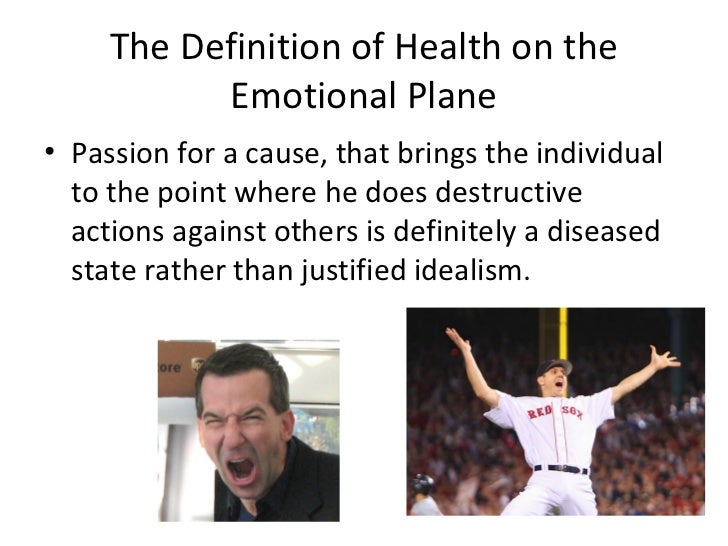 The Definition of Health on the Emotional Plane

• Passion for a cause, that brings the individual to the point where he does destructive actions against others is definitely a diseased state rather than justified idealism.

ore

RED SOX